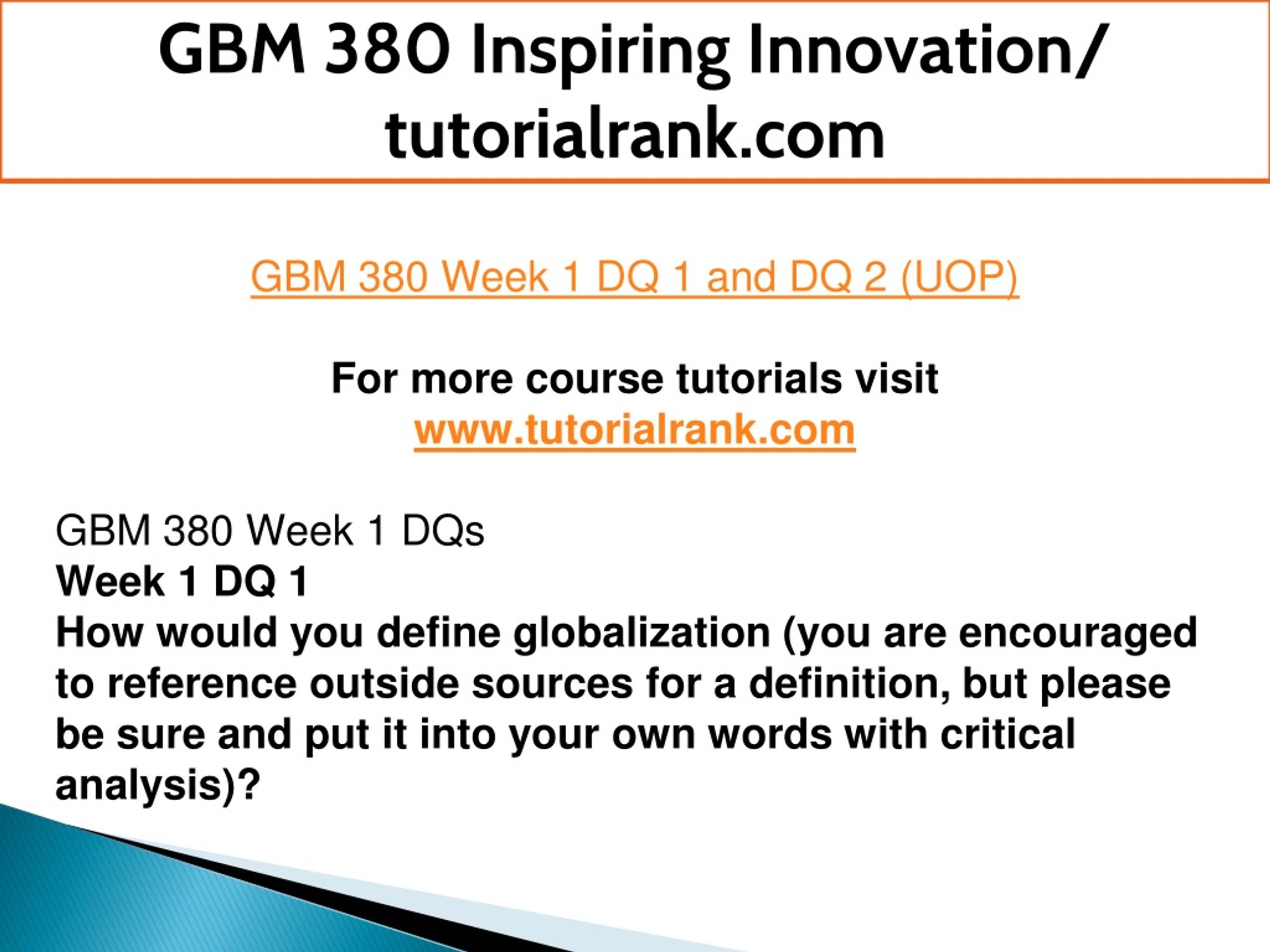 GBM 380 Inspiring Innovation/ tutorialrank.com

GBM 380 Week 1 DQ 1 and DQ 2 (UOP)

For more course tutorials visit www.tutorialrank.com

GBM 380 Week 1 DQs
Week 1 DQ 1
How would you define globalization (you are encouraged to reference outside sources for a definition, but please be sure and put it into your own words with critical analysis)?